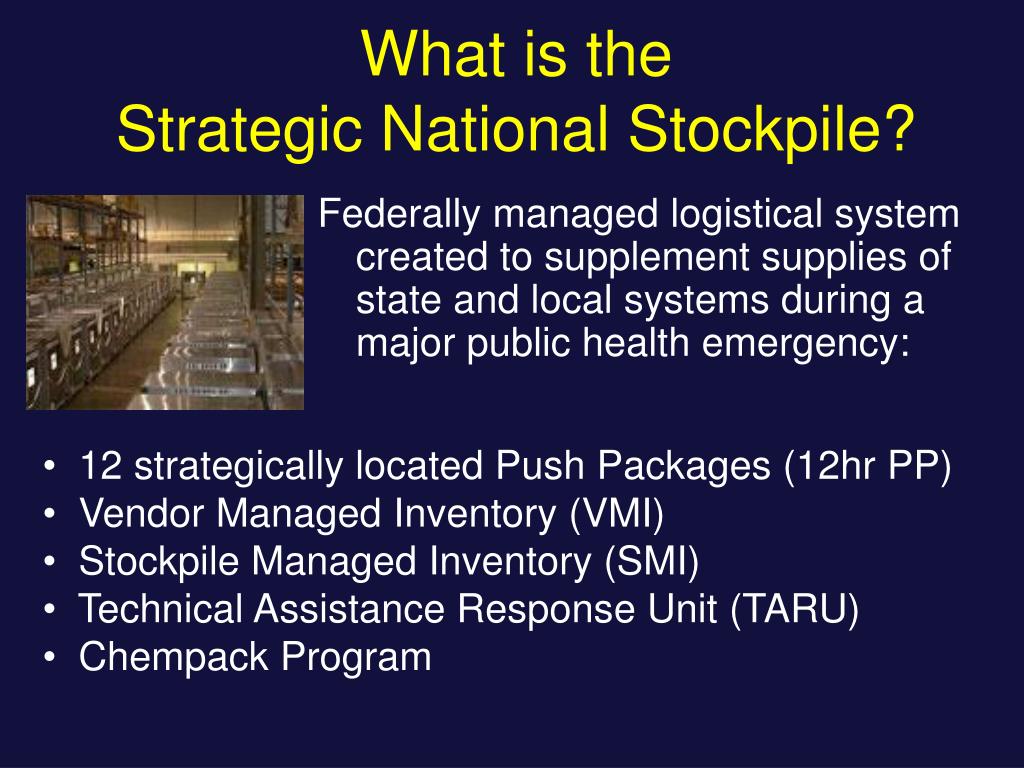 What is the
Strategic National Stockpile?

Federally managed logistical system created to supplement supplies of state and local systems during a major public health emergency:

• 12 strategically located Push Packages (12hr PP)
• Vendor Managed Inventory (VMI)
• Stockpile Managed Inventory (SMI)
• Technical Assistance Response Unit (TARU)
• Chempack Program